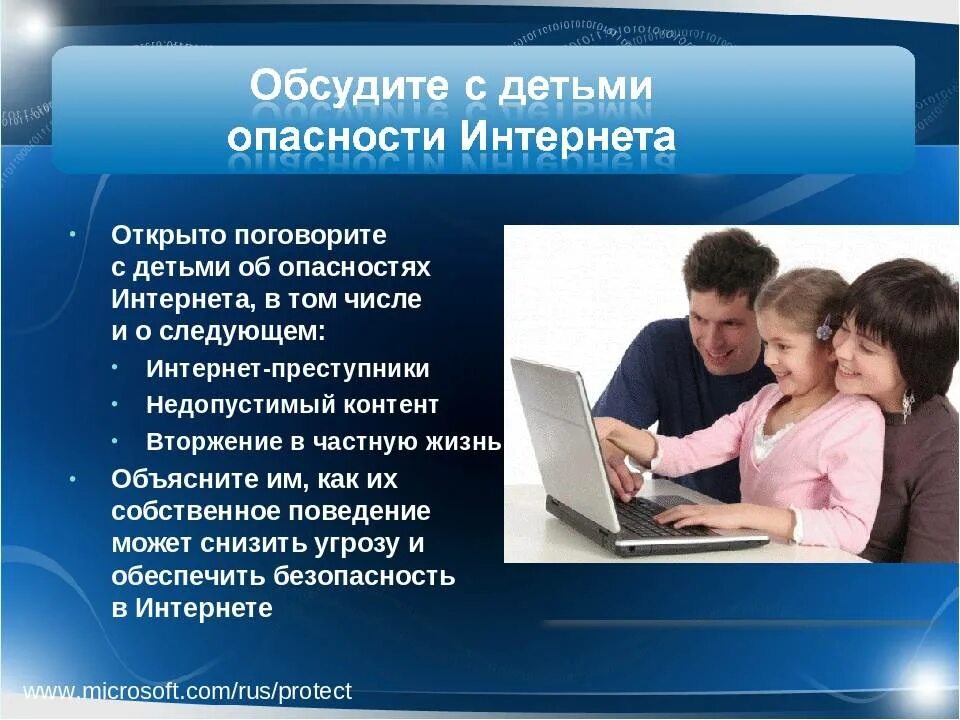 Обсудите с детьми опасности Интернета

• Открыто поговорите с детьми об опасностях Интернета, в том числе и о следующем:
 • Интернет-преступники
 • Недопустимый контент
 • Вторжение в частную жизнь
• Объясните им, как их собственное поведение может снизить угрозу и обеспечить безопасность в Интернете

www.microsoft.com/rus/protect